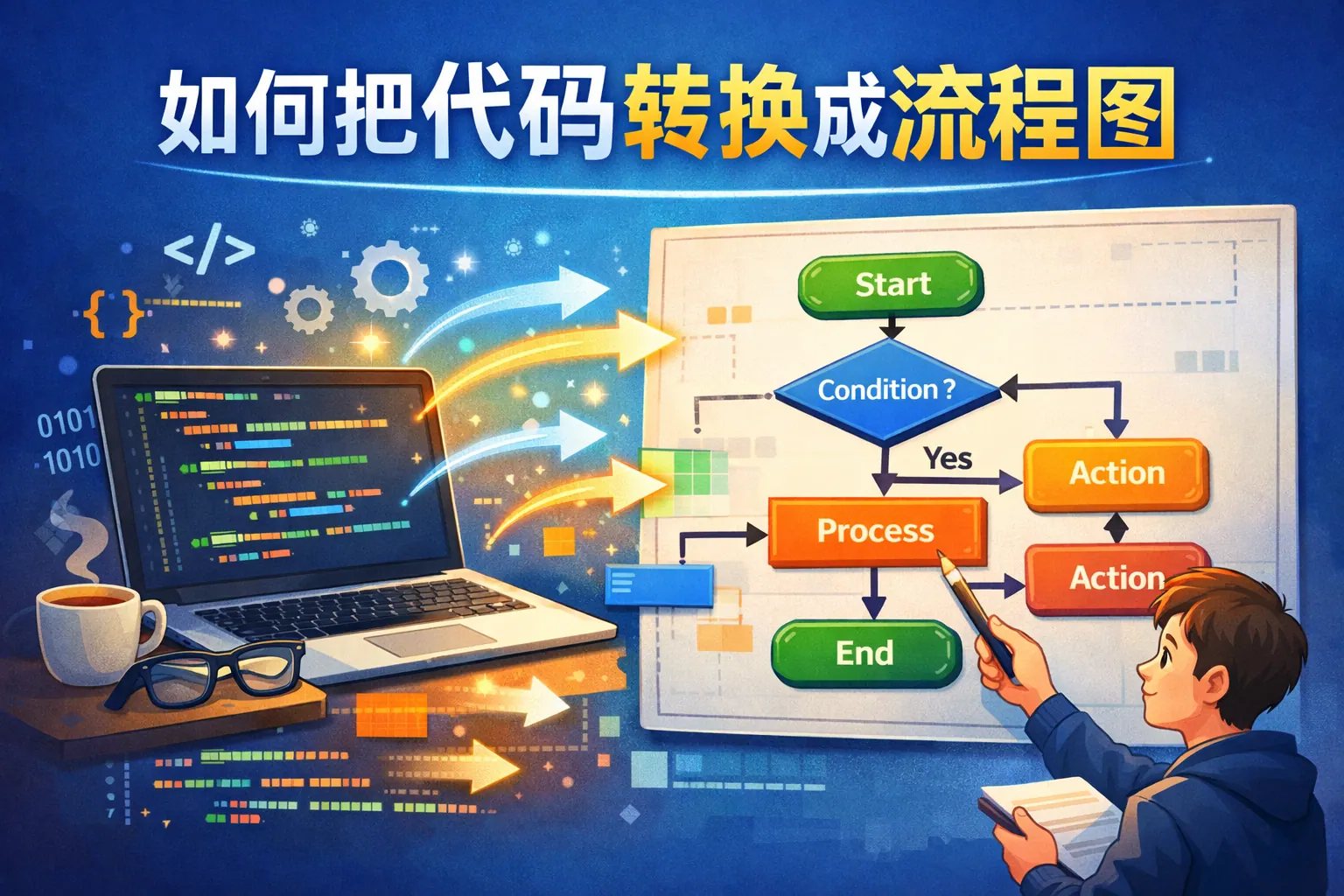 如何把代码转换成流程图

</>

{ }

0101
1010

Start

Condition ?

Yes

Action

Process

Action

End